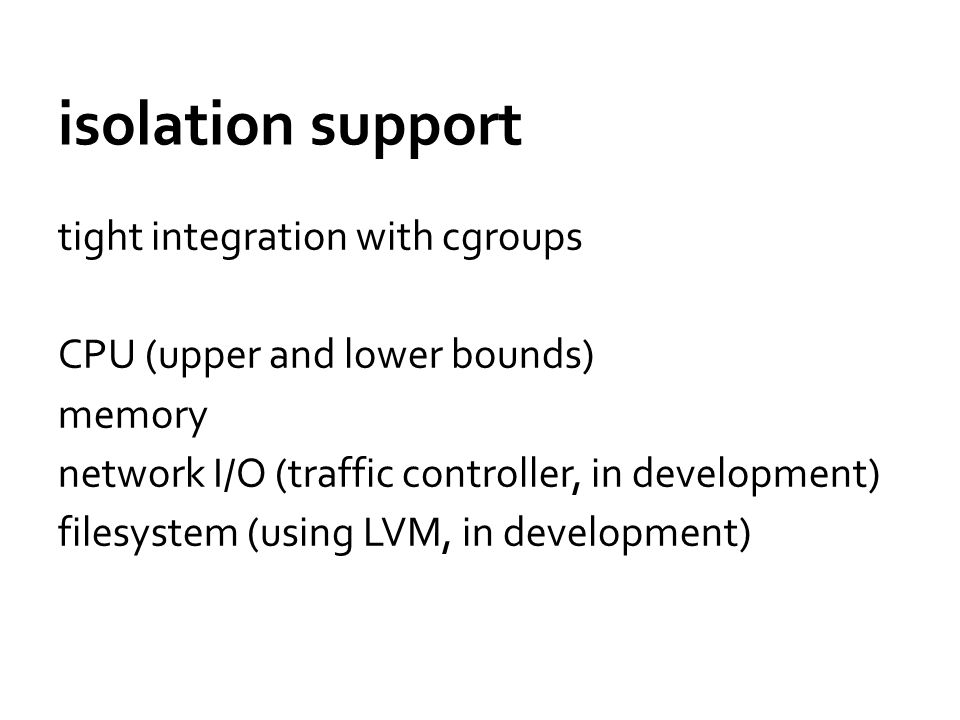 isolation support

tight integration with cgroups

CPU (upper and lower bounds)
memory
network I/O (traffic controller, in development)
filesystem (using LVM, in development)